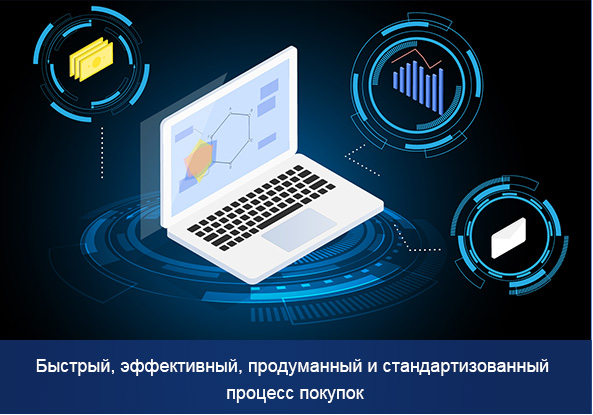 Быстрый, эффективный, продуманный и стандартизованный процесс покупок